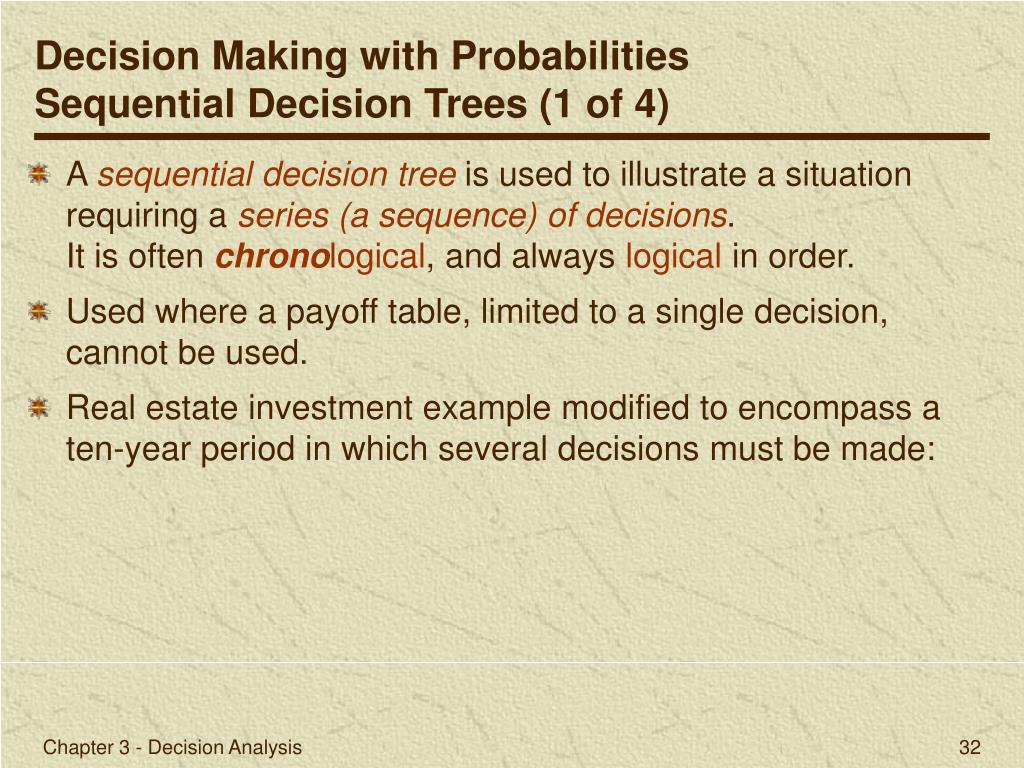 Decision Making with Probabilities
Sequential Decision Trees (1 of 4)

A sequential decision tree is used to illustrate a situation requiring a series (a sequence) of decisions.
It is often chronological, and always logical in order.

Used where a payoff table, limited to a single decision, cannot be used.

Real estate investment example modified to encompass a ten-year period in which several decisions must be made:

Chapter 3 - Decision Analysis

32